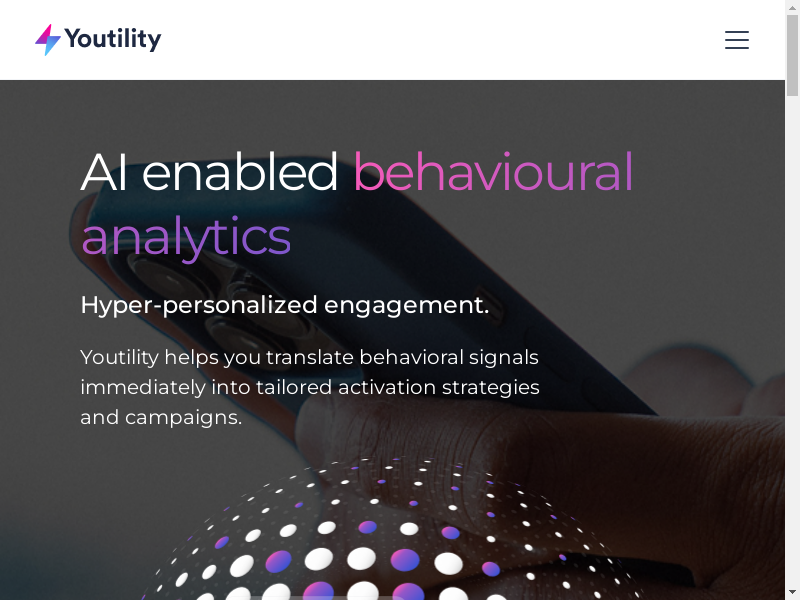 Youtility

AI enabled behavioural analytics

Hyper-personalized engagement.

Youtility helps you translate behavioral signals immediately into tailored activation strategies and campaigns.